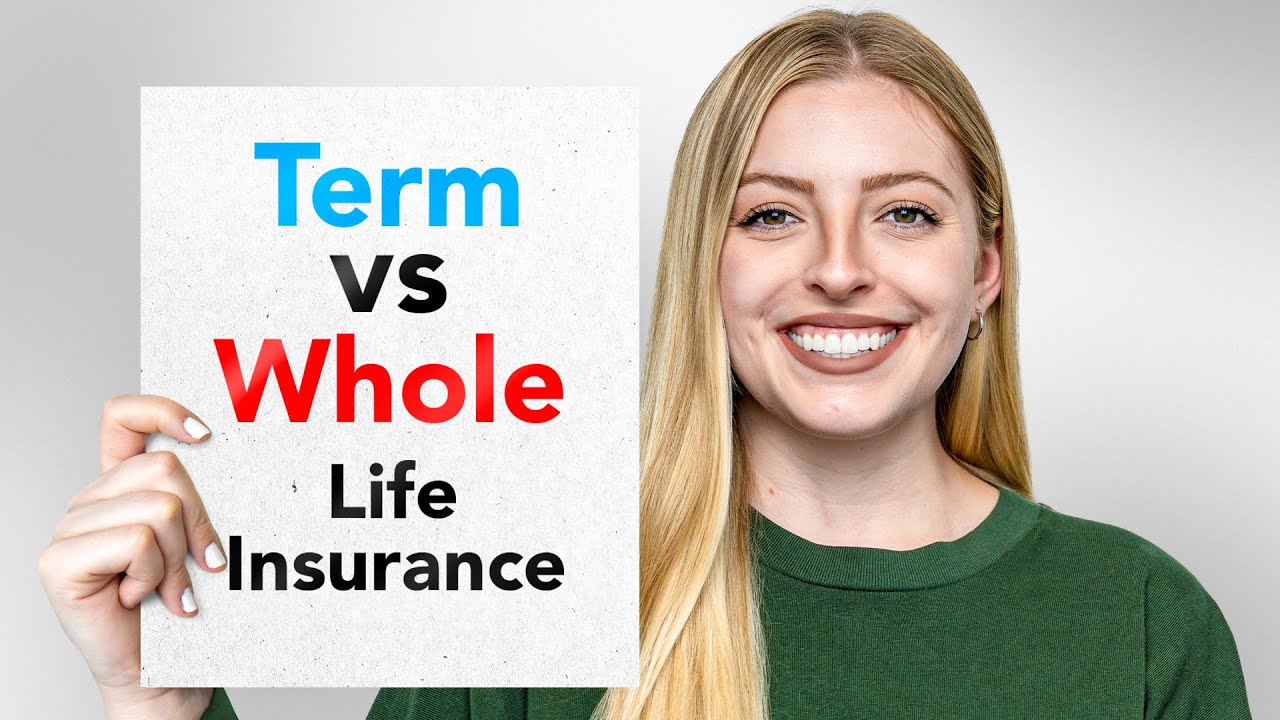 Term
vs
Whole
Life
Insurance